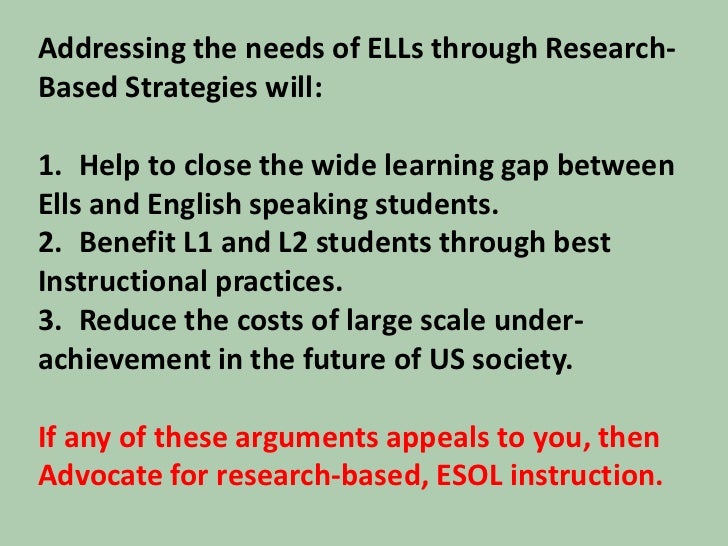 Addressing the needs of ELLs through Research-Based Strategies will:

1. Help to close the wide learning gap between Ells and English speaking students.
2. Benefit L1 and L2 students through best Instructional practices.
3. Reduce the costs of large scale under-achievement in the future of US society.

If any of these arguments appeals to you, then Advocate for research-based, ESOL instruction.